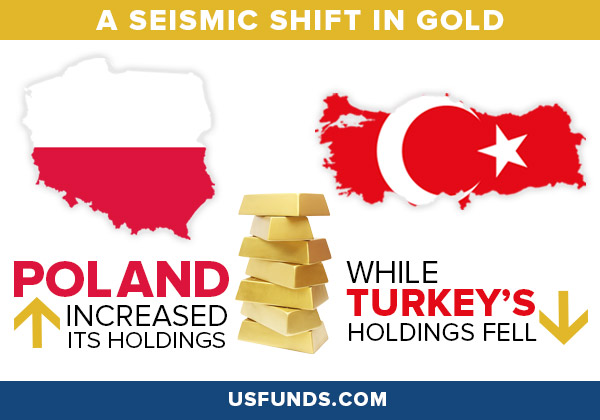 A SEISMIC SHIFT IN GOLD

POLAND INCREASED ITS HOLDINGS

WHILE TURKEY'S HOLDINGS FELL

USFUNDS.COM